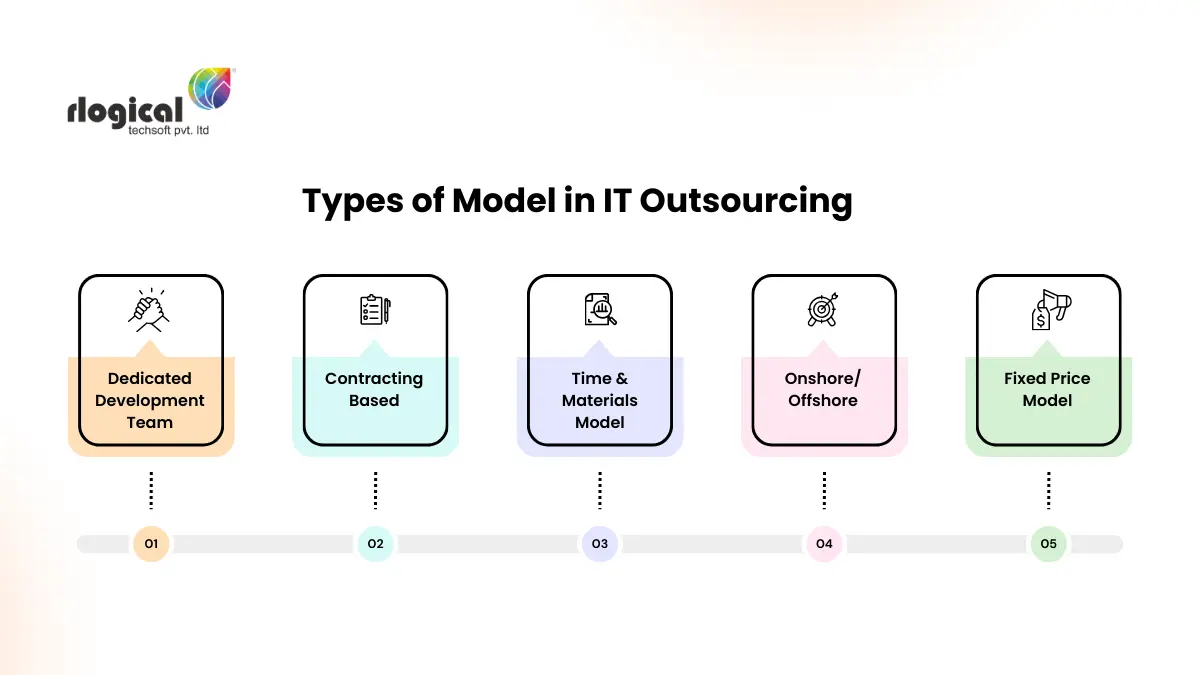 rlogical
techsoft pvt. ltd

Types of Model in IT Outsourcing

Dedicated Development Team

Contracting Based

Time & Materials Model

Onshore/ Offshore

Fixed Price Model

01

02

03

04

05